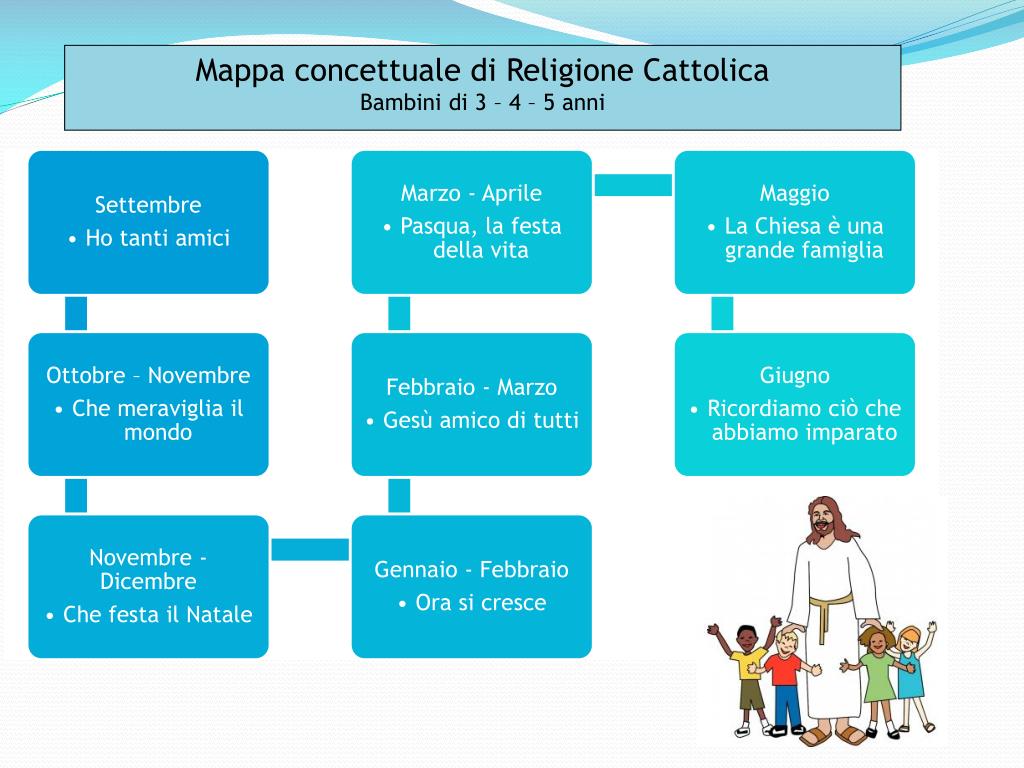 Mappa concettuale di Religione Cattolica
Bambini di 3 – 4 – 5 anni

Settembre
• Ho tanti amici

Ottobre – Novembre
• Che meraviglia il mondo

Novembre - Dicembre
• Che festa il Natale

Gennaio - Febbraio
• Ora si cresce

Febbraio - Marzo
• Gesù amico di tutti

Marzo - Aprile
• Pasqua, la festa della vita

Maggio
• La Chiesa è una grande famiglia

Giugno
• Ricordiamo ciò che abbiamo imparato